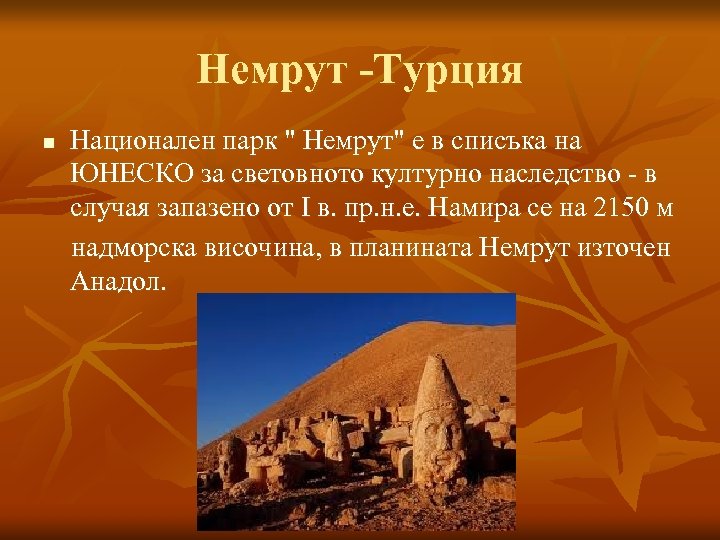 Немрут -Турция

Национален парк " Немрут" е в списъка на ЮНЕСКО за световното културно наследство - в случая запазено от I в. пр.н.е. Намира се на 2150 м надморска височина, в планината Немрут източен Анадол.